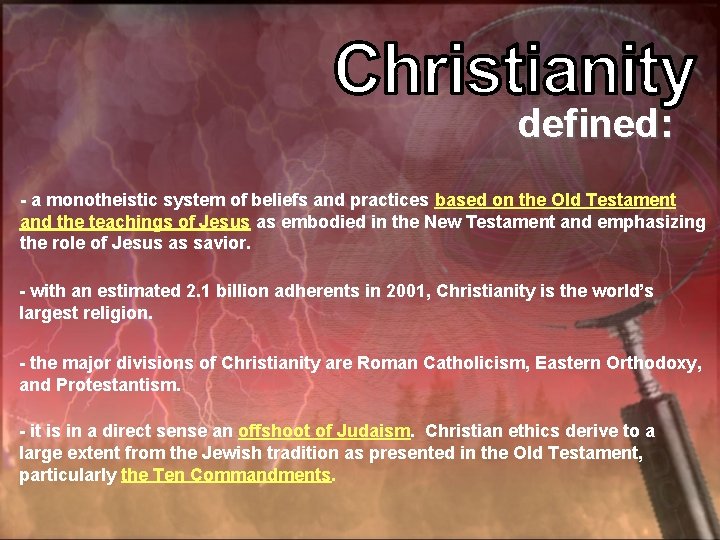 Christianity
defined:

- a monotheistic system of beliefs and practices based on the Old Testament and the teachings of Jesus as embodied in the New Testament and emphasizing the role of Jesus as savior.

- with an estimated 2.1 billion adherents in 2001, Christianity is the world's largest religion.

- the major divisions of Christianity are Roman Catholicism, Eastern Orthodoxy, and Protestantism.

- it is in a direct sense an offshoot of Judaism. Christian ethics derive to a large extent from the Jewish tradition as presented in the Old Testament, particularly the Ten Commandments.